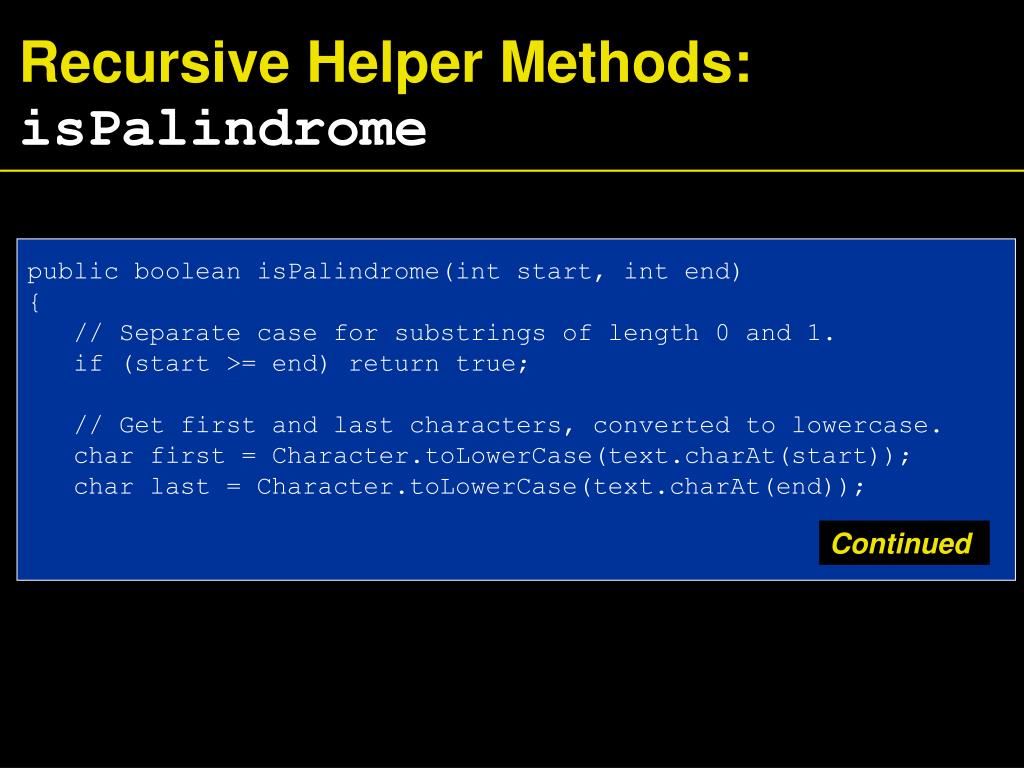 Recursive Helper Methods: isPalindrome

public boolean isPalindrome(int start, int end)
{
   // Separate case for substrings of length 0 and 1.
   if (start >= end) return true;

   // Get first and last characters, converted to lowercase.
   char first = Character.toLowerCase(text.charAt(start));
   char last = Character.toLowerCase(text.charAt(end));

Continued